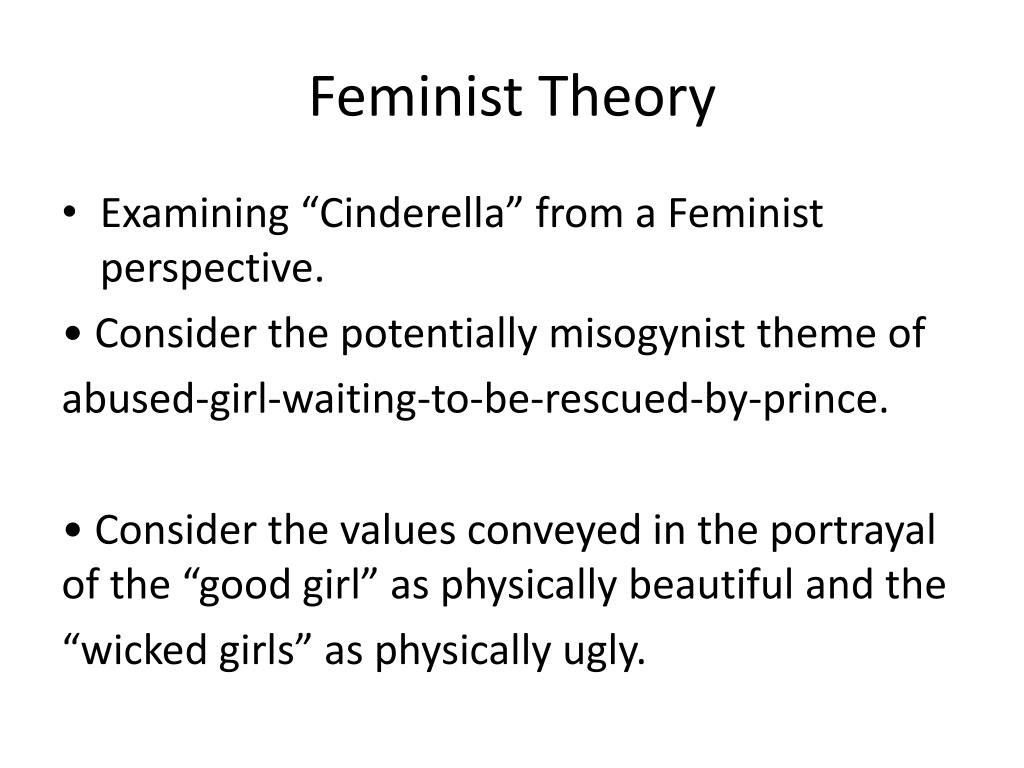 Feminist Theory

• Examining “Cinderella” from a Feminist perspective.

• Consider the potentially misogynist theme of abused-girl-waiting-to-be-rescued-by-prince.

• Consider the values conveyed in the portrayal of the “good girl” as physically beautiful and the “wicked girls” as physically ugly.